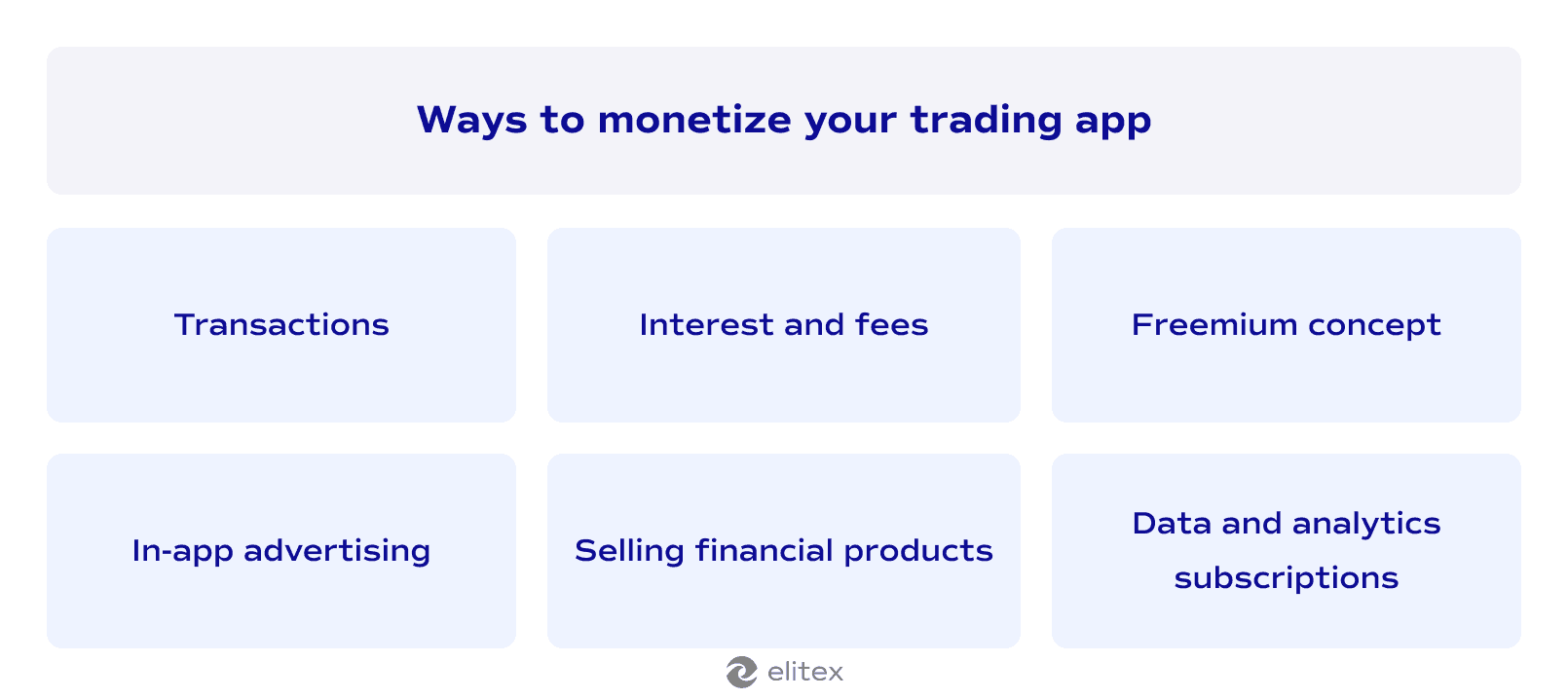 Ways to monetize your trading app

Transactions

Interest and fees

Freemium concept

In-app advertising

Selling financial products

Data and analytics subscriptions

elitex